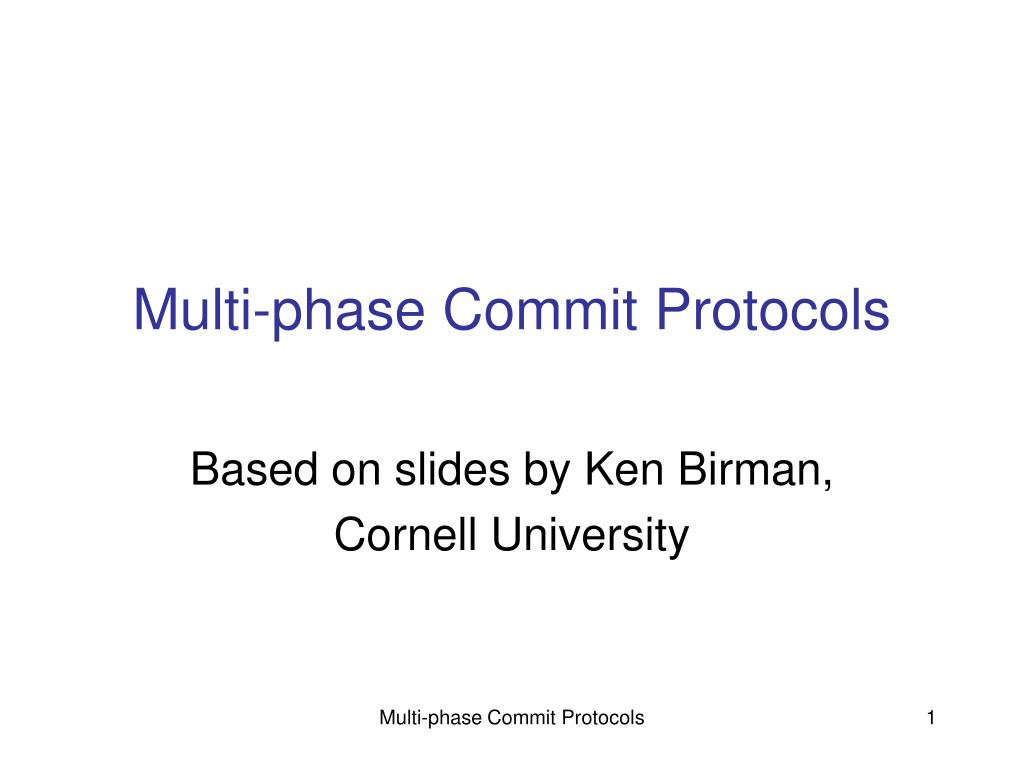 Multi-phase Commit Protocols

Based on slides by Ken Birman,
Cornell University

Multi-phase Commit Protocols

1